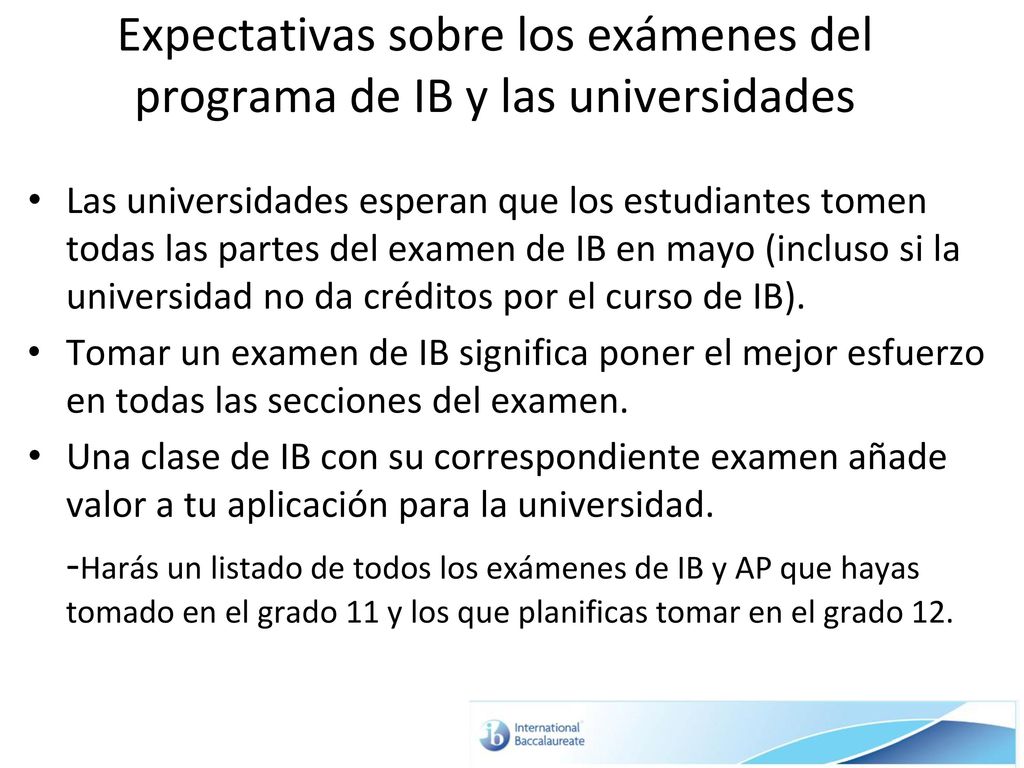 Expectativas sobre los exámenes del programa de IB y las universidades

• Las universidades esperan que los estudiantes tomen todas las partes del examen de IB en mayo (incluso si la universidad no da créditos por el curso de IB).
• Tomar un examen de IB significa poner el mejor esfuerzo en todas las secciones del examen.
• Una clase de IB con su correspondiente examen añade valor a tu aplicación para la universidad.
-Harás un listado de todos los exámenes de IB y AP que hayas tomado en el grado 11 y los que planificas tomar en el grado 12.

ib International Baccalaureate